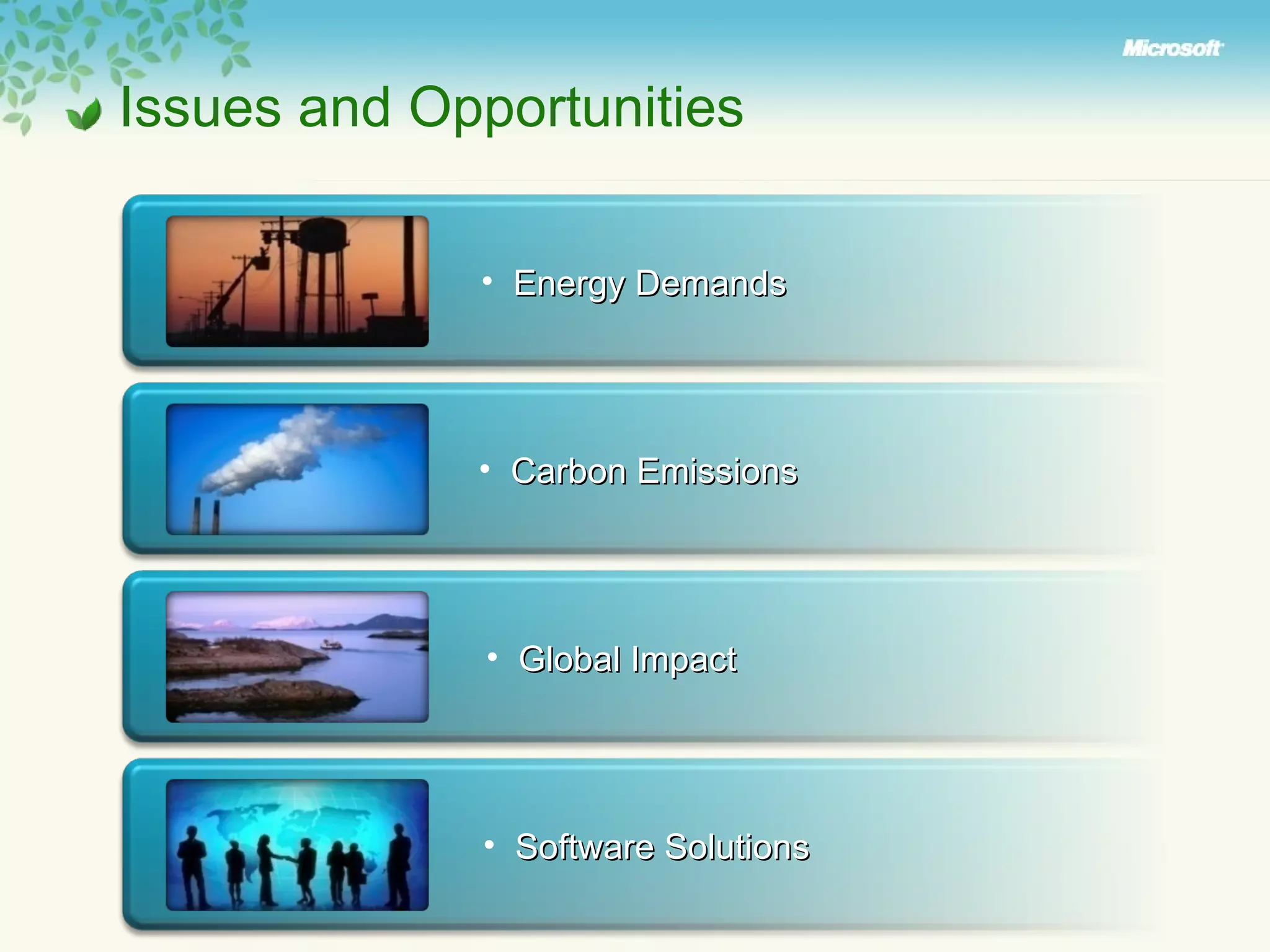 Microsoft

Issues and Opportunities

• Energy Demands

• Carbon Emissions

• Global Impact

• Software Solutions